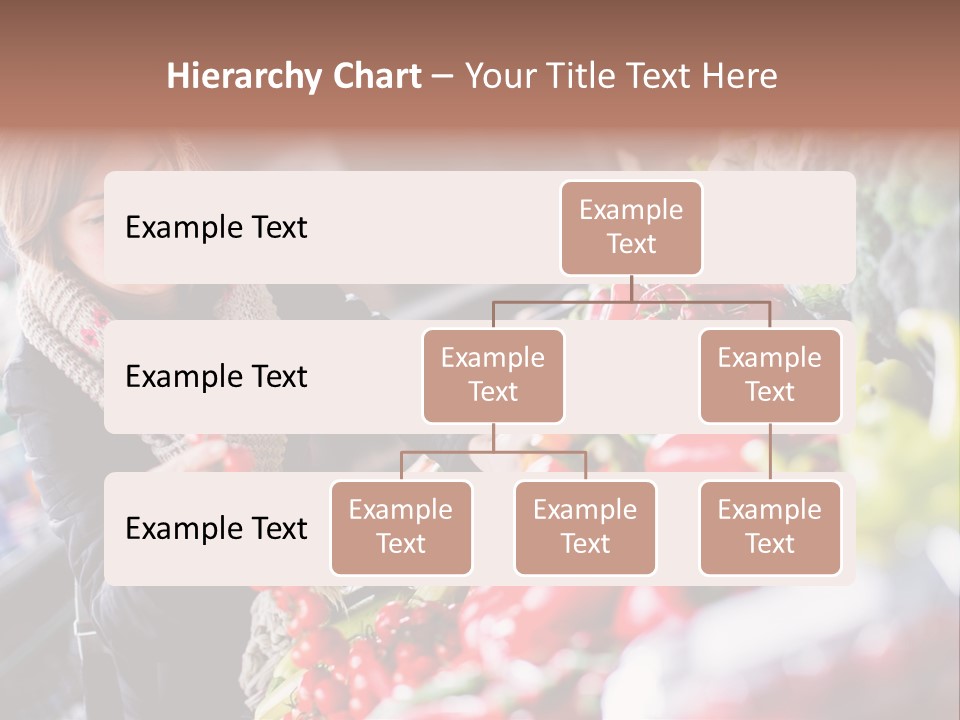 Hierarchy Chart – Your Title Text Here

Example Text

Example Text

Example Text

Example Text

Example Text

Example Text

Example Text

Example Text

Example Text